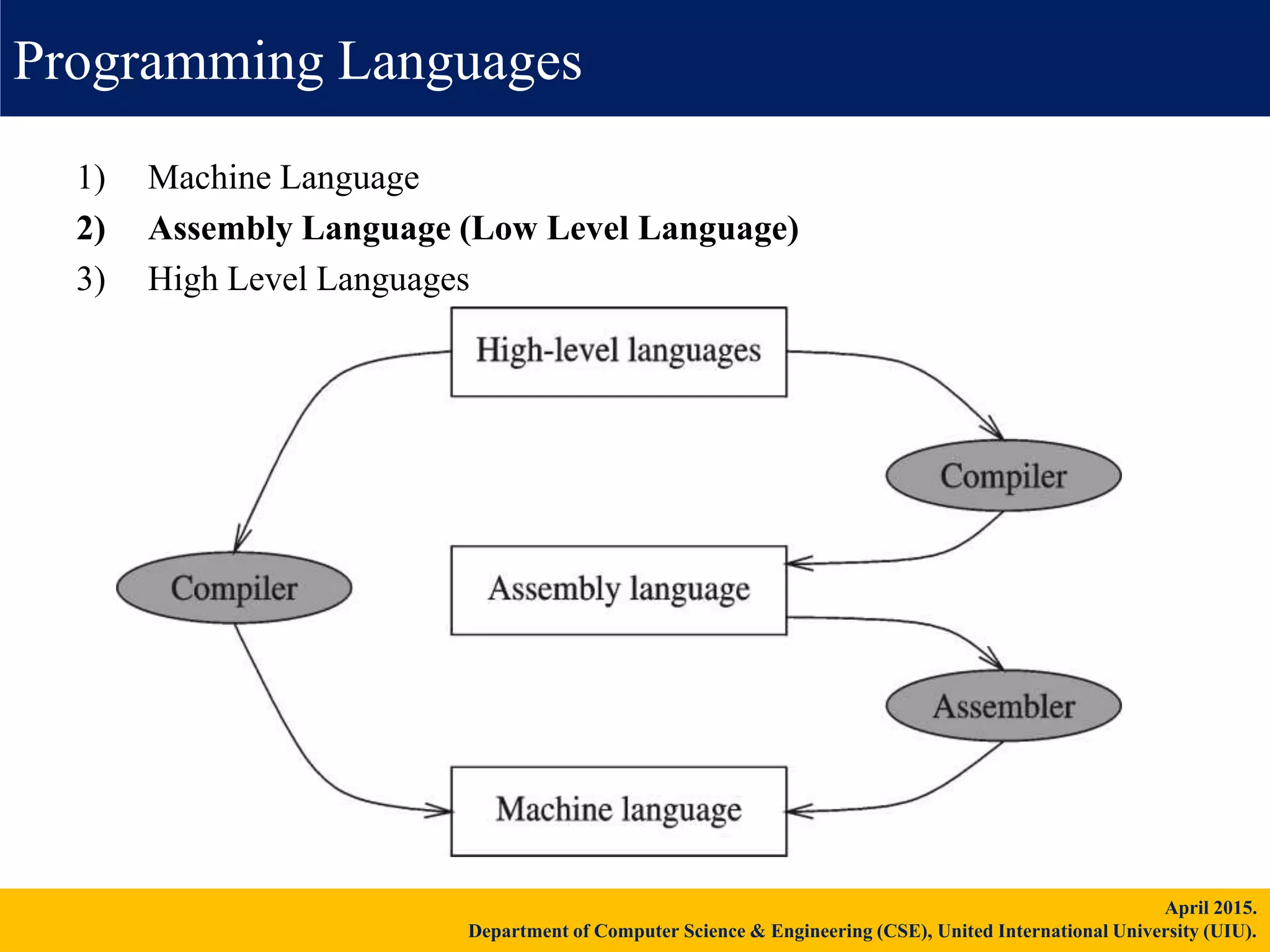 Programming Languages

1) Machine Language
2) Assembly Language (Low Level Language)
3) High Level Languages

High-level languages

Compiler

Compiler

Assembly language

Assembler

Machine language

April 2015.
Department of Computer Science & Engineering (CSE), United International University (UIU).